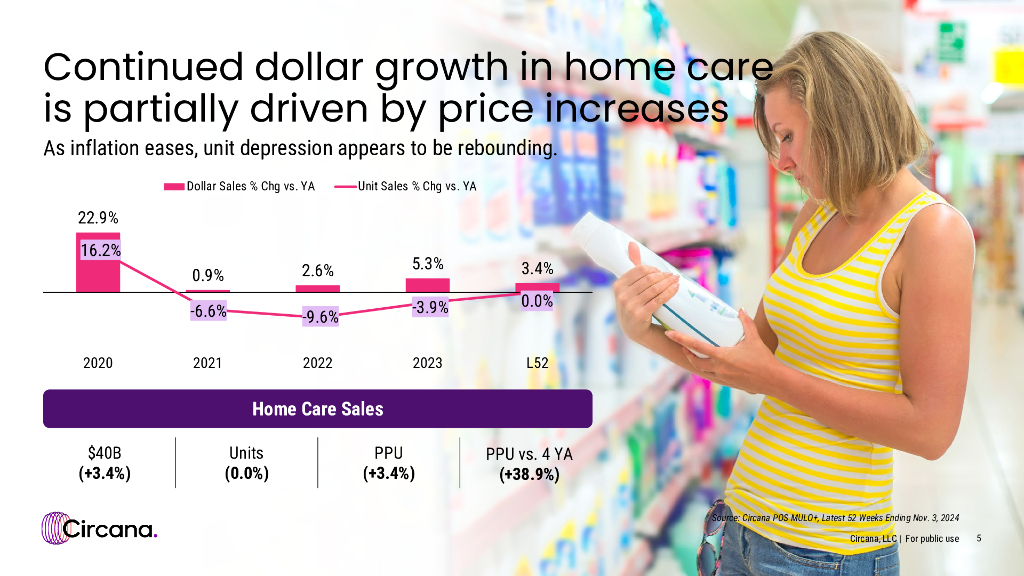 Continued dollar growth in home care is partially driven by price increases

As inflation eases, unit depression appears to be rebounding.

Dollar Sales % Chg vs. YA
Unit Sales % Chg vs. YA

22.9%
16.2%
0.9%
-6.6%
2.6%
-9.6%
5.3%
-3.9%
3.4%
0.0%

2020
2021
2022
2023
L52

Home Care Sales

| $40B (+3.4%) | Units (0.0%) | PPU (+3.4%) | PPU vs. 4 YA (+38.9%) |
|---|---|---|---|

Circana.

Source: Circana POS MULO+, Latest 52 Weeks Ending Nov. 3, 2024

Circana, LLC | For public use 5